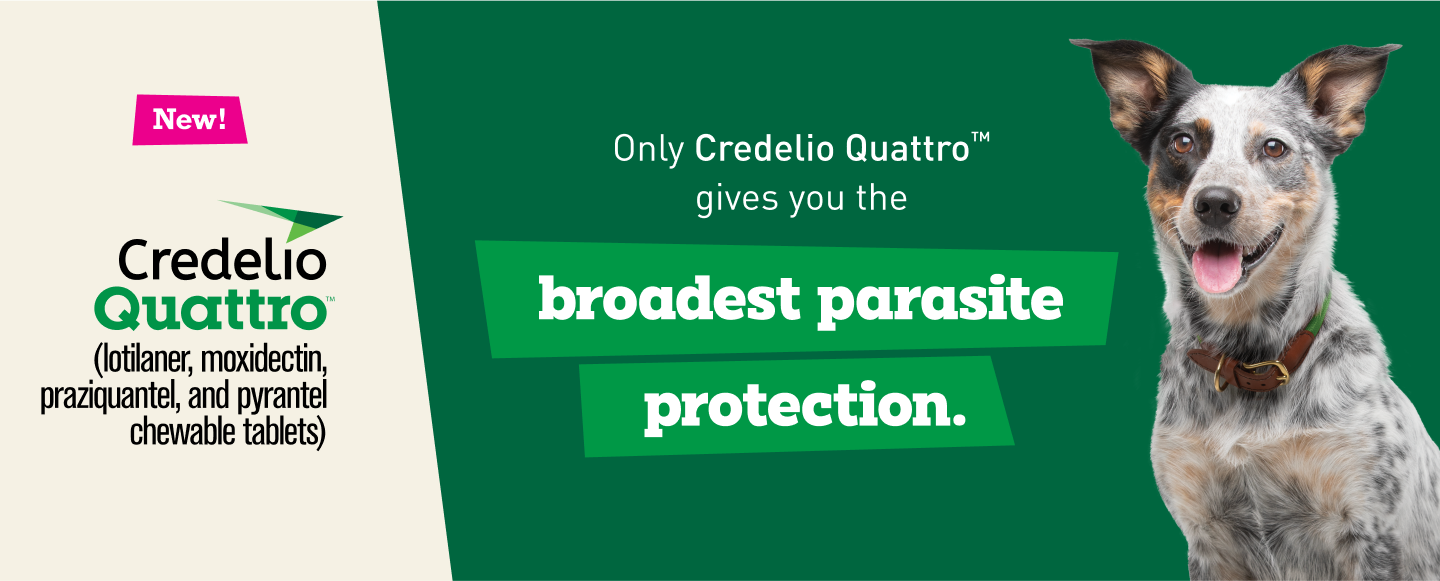 New!

Credelio Quattro™
(lotilaner, moxidectin, praziquantel, and pyrantel chewable tablets)

Only Credelio Quattro™ gives you the

broadest parasite protection.